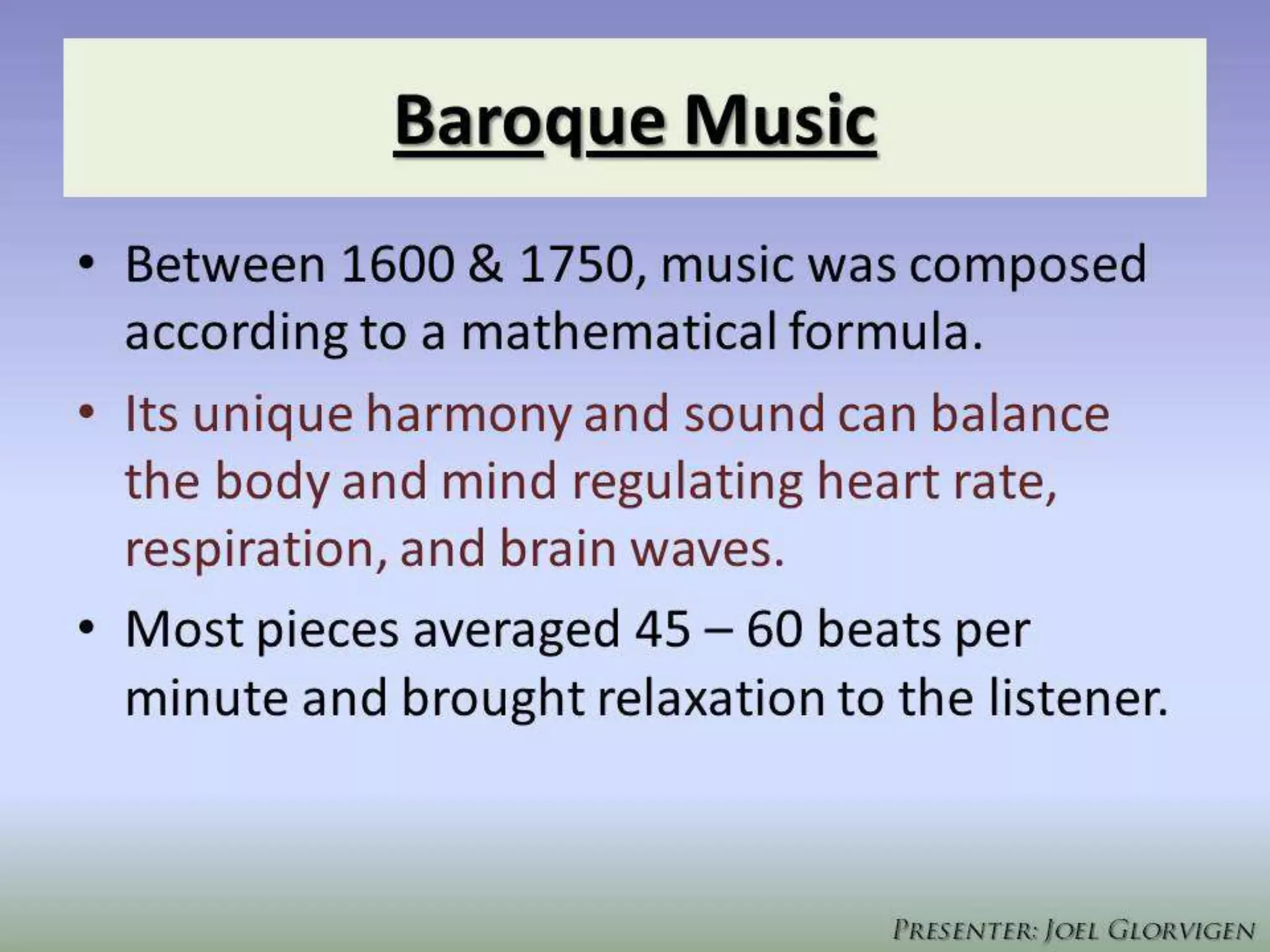 Baroque Music

• Between 1600 & 1750, music was composed according to a mathematical formula.

• Its unique harmony and sound can balance the body and mind regulating heart rate, respiration, and brain waves.

• Most pieces averaged 45 – 60 beats per minute and brought relaxation to the listener.

PRESENTER: JOEL GLORVIGEN